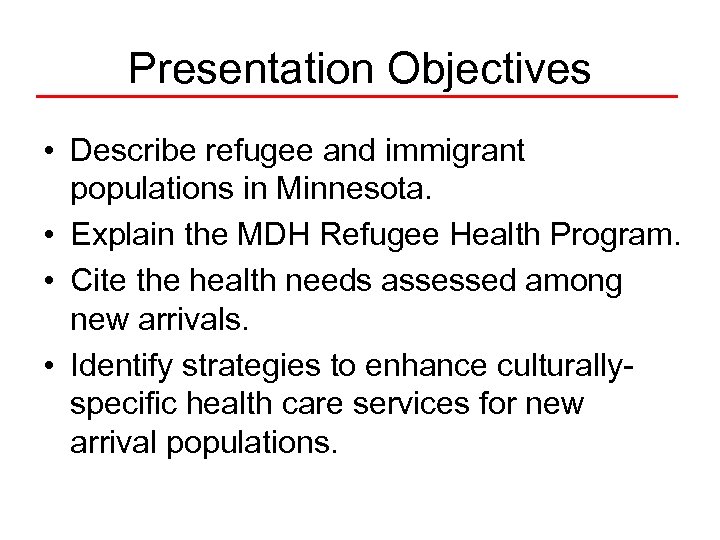 Presentation Objectives

• Describe refugee and immigrant populations in Minnesota.
• Explain the MDH Refugee Health Program.
• Cite the health needs assessed among new arrivals.
• Identify strategies to enhance culturally-specific health care services for new arrival populations.